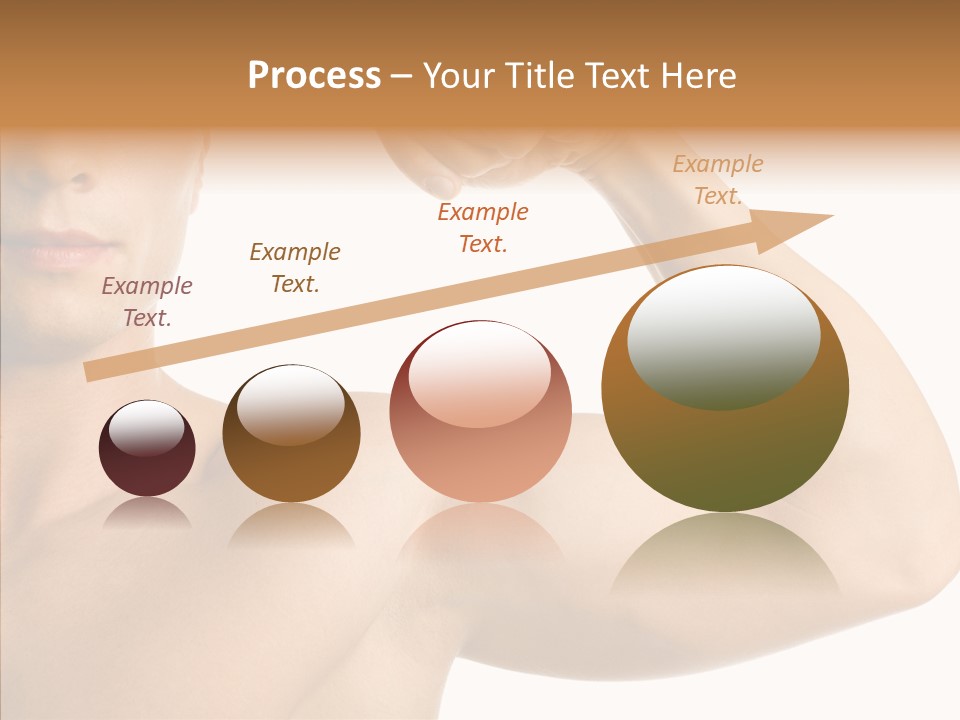 Process – Your Title Text Here

Example Text.

Example Text.

Example Text.

Example Text.